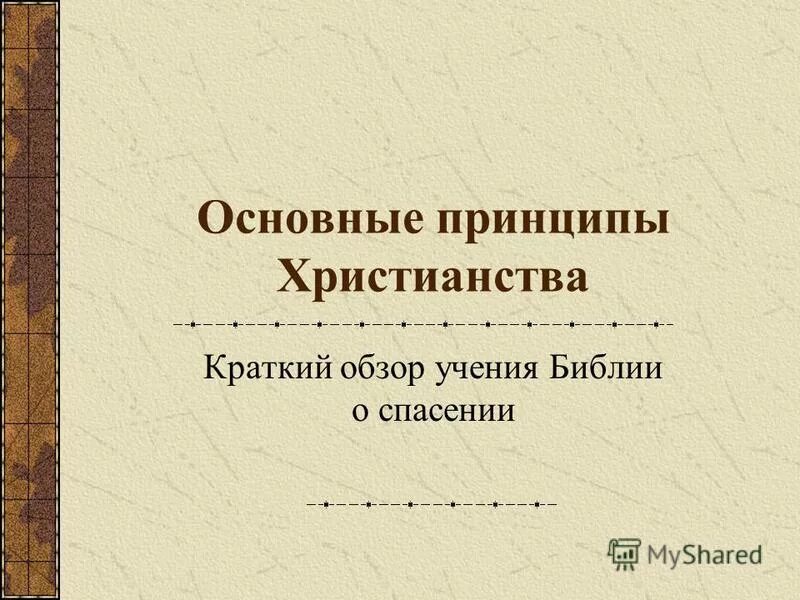 Основные принципы Христианства

Краткий обзор учения Библии о спасении

MyShared